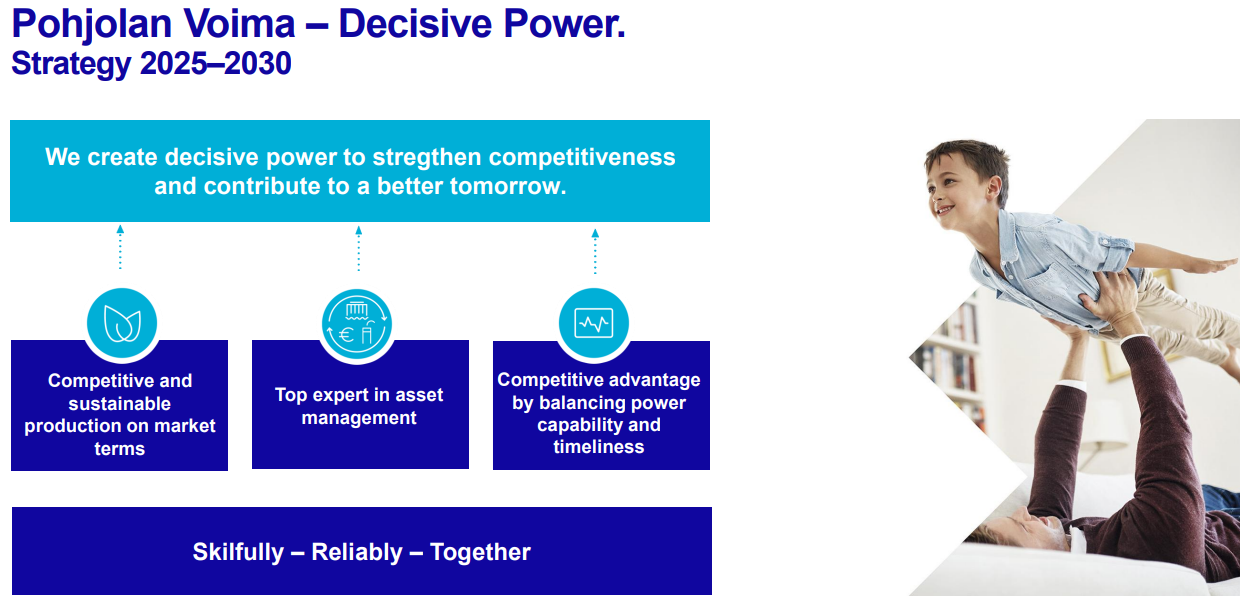 Pohjolan Voima – Decisive Power.
Strategy 2025–2030

We create decisive power to stregthen competitiveness and contribute to a better tomorrow.

Competitive and sustainable production on market terms

Top expert in asset management

Competitive advantage by balancing power capability and timeliness

Skilfully – Reliably – Together